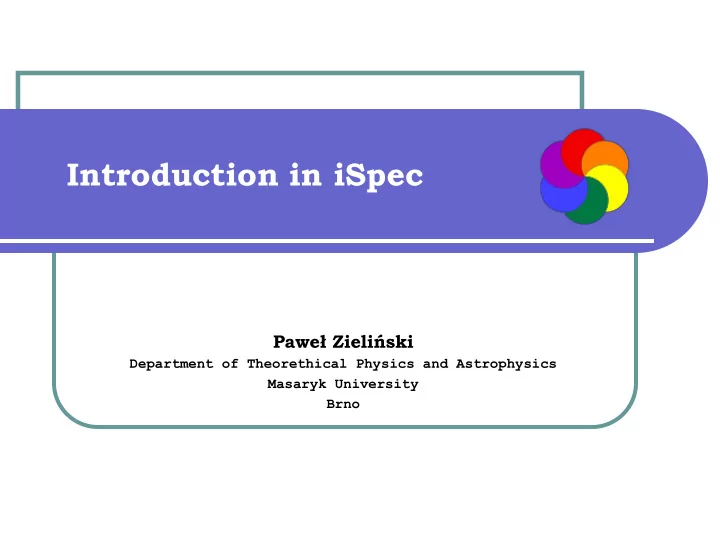 Introduction in iSpec

Paweł Zieliński
Department of Theorethical Physics and Astrophysics
Masaryk University
Brno